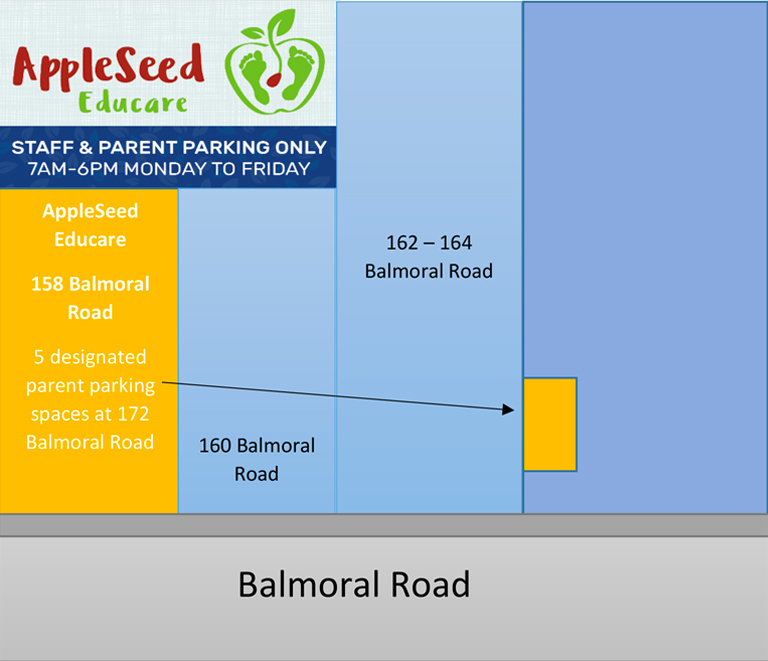 AppleSeed
Educare

STAFF & PARENT PARKING ONLY
7AM–6PM MONDAY TO FRIDAY

AppleSeed Educare

158 Balmoral Road

5 designated parent parking spaces at 172 Balmoral Road

160 Balmoral Road

162 – 164 Balmoral Road

Balmoral Road